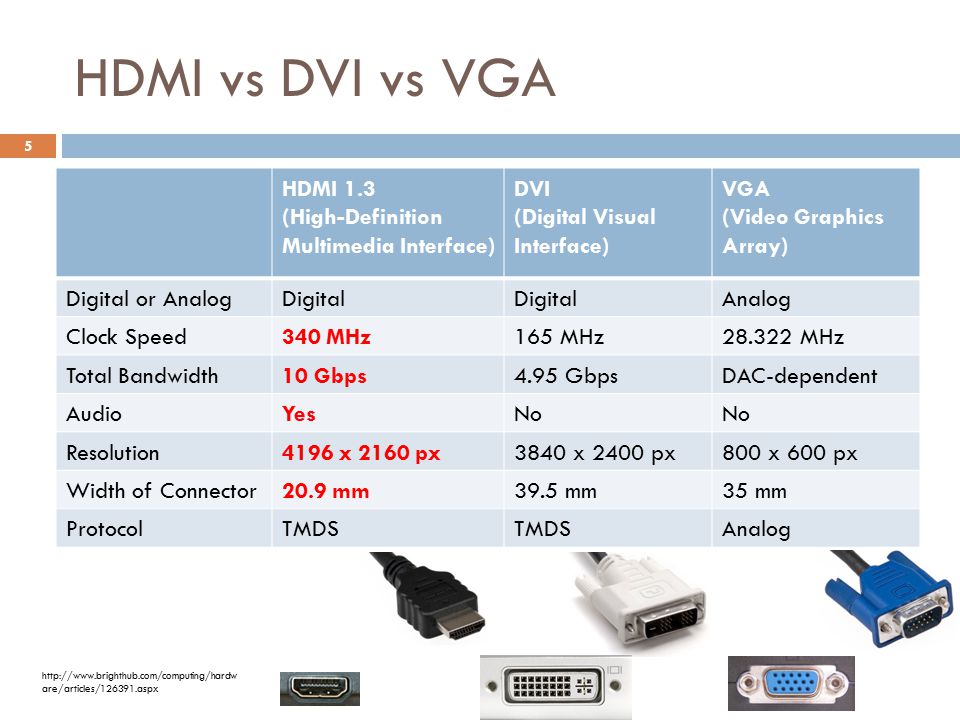 HDMI vs DVI vs VGA

5

| | HDMI 1.3 (High-Definition Multimedia Interface) | DVI (Digital Visual Interface) | VGA (Video Graphics Array) |
|---|---|---|---|
| Digital or Analog | Digital | Digital | Analog |
| Clock Speed | 340 MHz | 165 MHz | 28.322 MHz |
| Total Bandwidth | 10 Gbps | 4.95 Gbps | DAC-dependent |
| Audio | Yes | No | No |
| Resolution | 4196 x 2160 px | 3840 x 2400 px | 800 x 600 px |
| Width of Connector | 20.9 mm | 39.5 mm | 35 mm |
| Protocol | TMDS | TMDS | Analog |

http://www.brighthub.com/computing/hardware/articles/126391.aspx